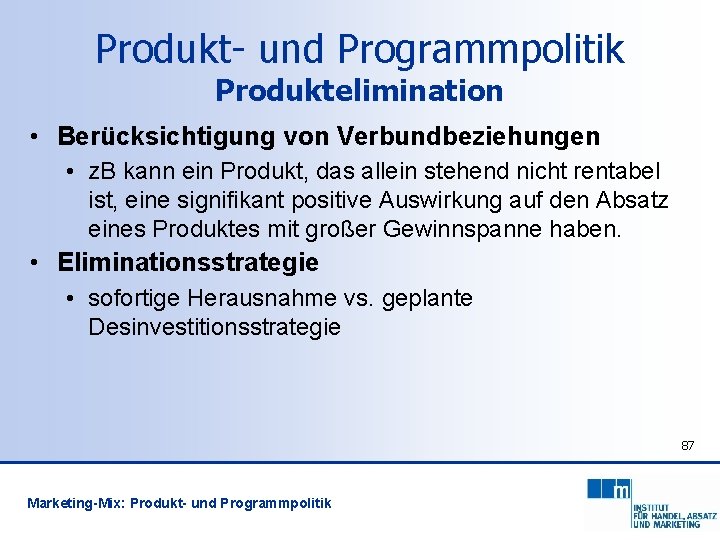 Produkt- und Programmpolitik
Produktelimination

• Berücksichtigung von Verbundbeziehungen
  • zB kann ein Produkt, das allein stehend nicht rentabel ist, eine signifikant positive Auswirkung auf den Absatz eines Produktes mit großer Gewinnspanne haben.
• Eliminationsstrategie
  • sofortige Herausnahme vs. geplante Desinvestitionsstrategie

87

Marketing-Mix: Produkt- und Programmpolitik

m
INSTITUT
FÜR HANDEL, ABSATZ
UND MARKETING